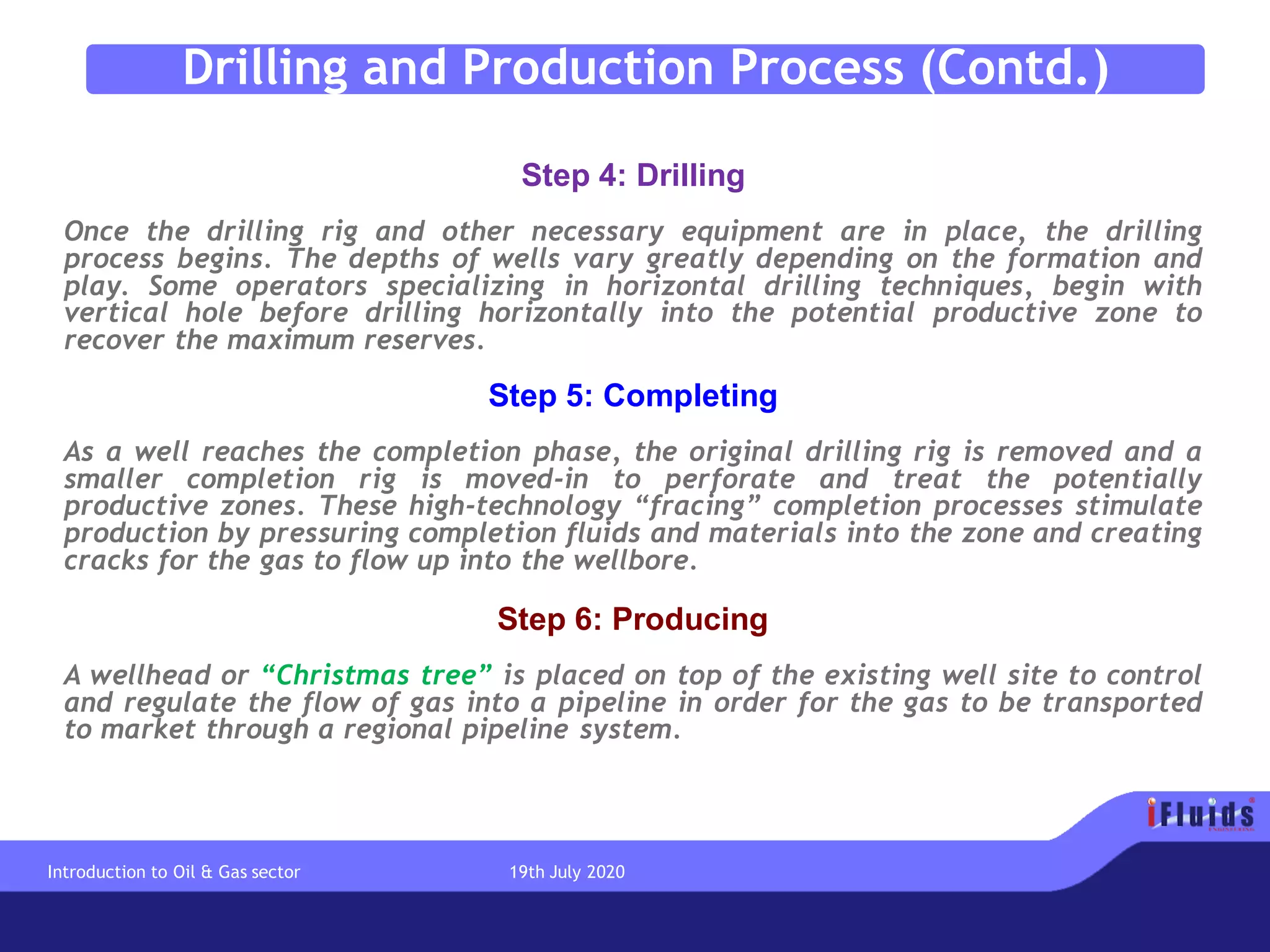 Drilling and Production Process (Contd.)

Step 4: Drilling

Once the drilling rig and other necessary equipment are in place, the drilling process begins. The depths of wells vary greatly depending on the formation and play. Some operators specializing in horizontal drilling techniques, begin with vertical hole before drilling horizontally into the potential productive zone to recover the maximum reserves.

Step 5: Completing

As a well reaches the completion phase, the original drilling rig is removed and a smaller completion rig is moved-in to perforate and treat the potentially productive zones. These high-technology “fracing” completion processes stimulate production by pressuring completion fluids and materials into the zone and creating cracks for the gas to flow up into the wellbore.

Step 6: Producing

A wellhead or “Christmas tree” is placed on top of the existing well site to control and regulate the flow of gas into a pipeline in order for the gas to be transported to market through a regional pipeline system.

iFluids ENGINEERING

Introduction to Oil & Gas sector

19th July 2020